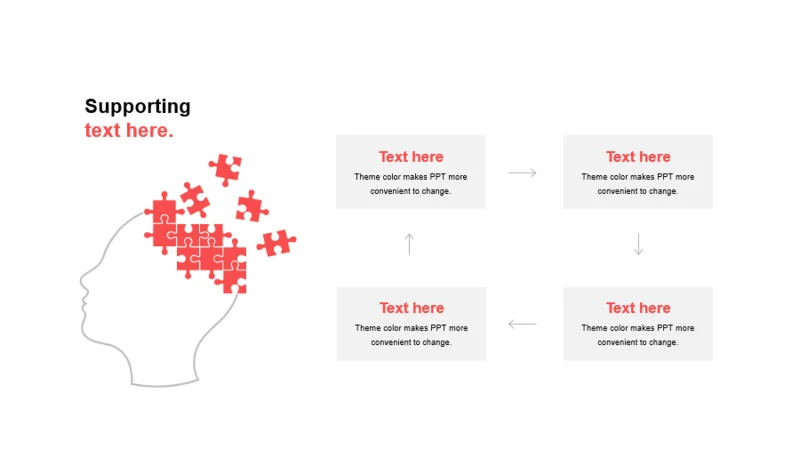 Supporting
text here.

Text here
Theme color makes PPT more convenient to change.

Text here
Theme color makes PPT more convenient to change.

Text here
Theme color makes PPT more convenient to change.

Text here
Theme color makes PPT more convenient to change.